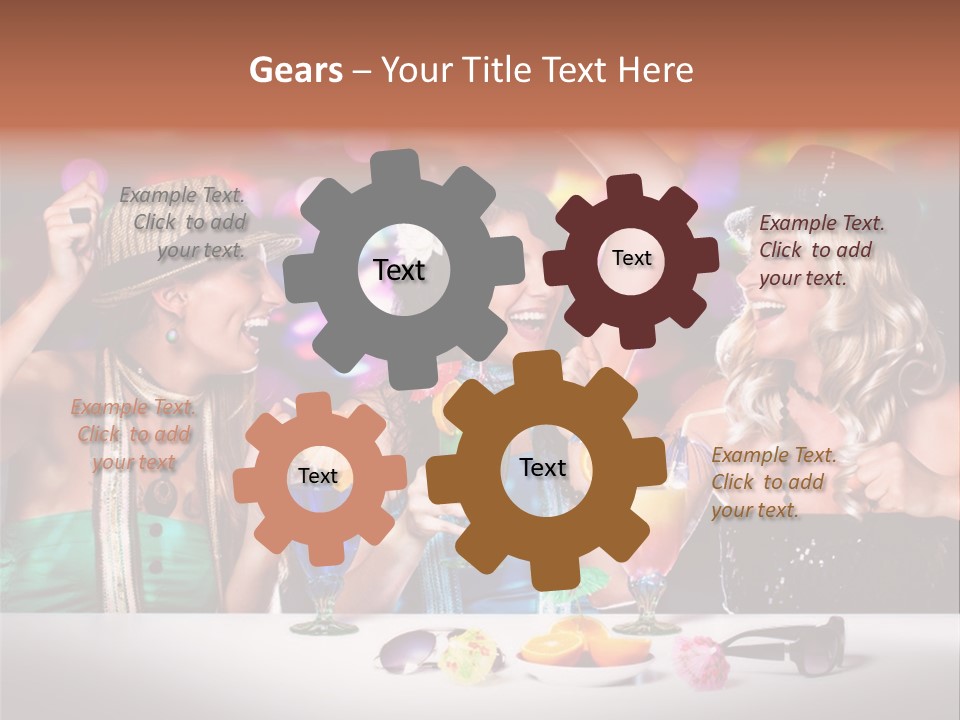 Gears – Your Title Text Here

Example Text. Click to add your text.

Text

Text

Example Text. Click to add your text.

Example Text. Click to add your text

Text

Text

Example Text. Click to add your text.